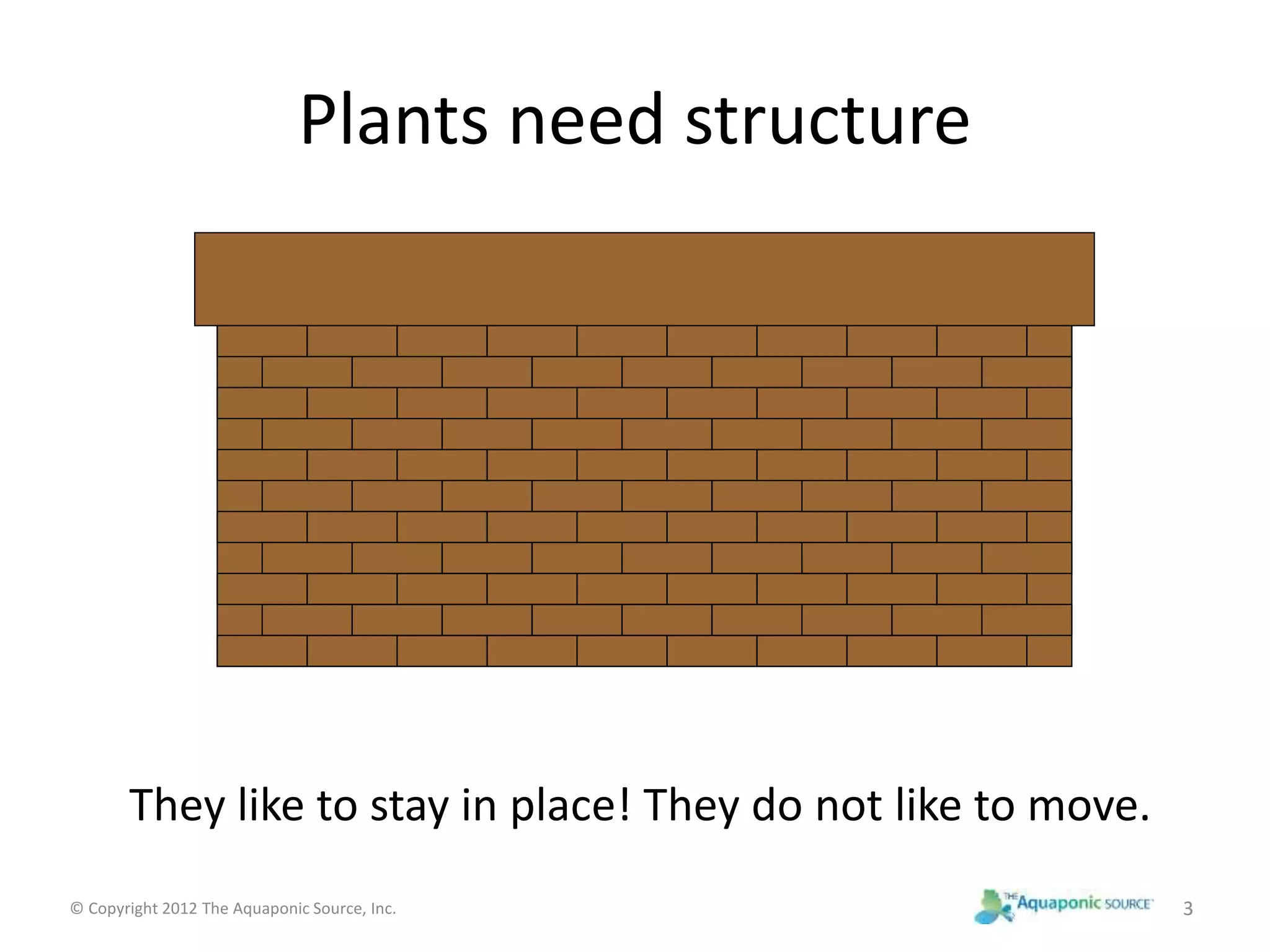 Plants need structure

They like to stay in place! They do not like to move.

© Copyright 2012 The Aquaponic Source, Inc.

THE Aquaponic SOURCE

3